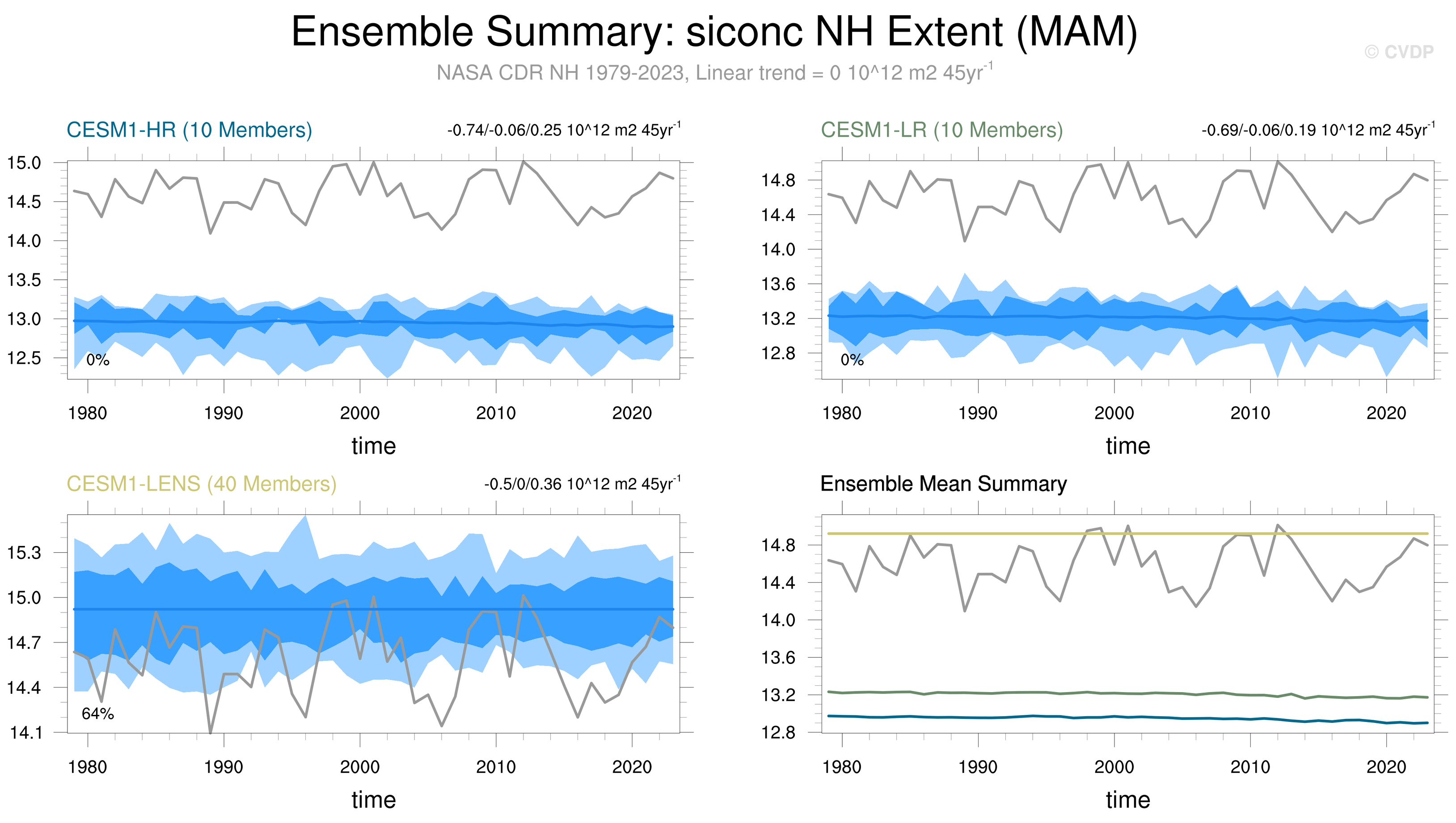 Ensemble Summary: siconc NH Extent (MAM)

© CVDP

NASA CDR NH 1979-2023, Linear trend = 0 10^12 m2 45yr$^{-1}$

CESM1-HR (10 Members)

-0.74/-0.06/0.25 10^12 m2 45yr$^{-1}$

15.0
14.5
14.0
13.5
13.0
12.5

0%

1980 1990 2000 2010 2020

time

CESM1-LR (10 Members)

-0.69/-0.06/0.19 10^12 m2 45yr$^{-1}$

14.8
14.4
14.0
13.6
13.2
12.8

0%

1980 1990 2000 2010 2020

time

CESM1-LENS (40 Members)

-0.5/0/0.36 10^12 m2 45yr$^{-1}$

15.3
15.0
14.7
14.4
14.1

64%

1980 1990 2000 2010 2020

time

Ensemble Mean Summary

14.8
14.4
14.0
13.6
13.2
12.8

1980 1990 2000 2010 2020

time